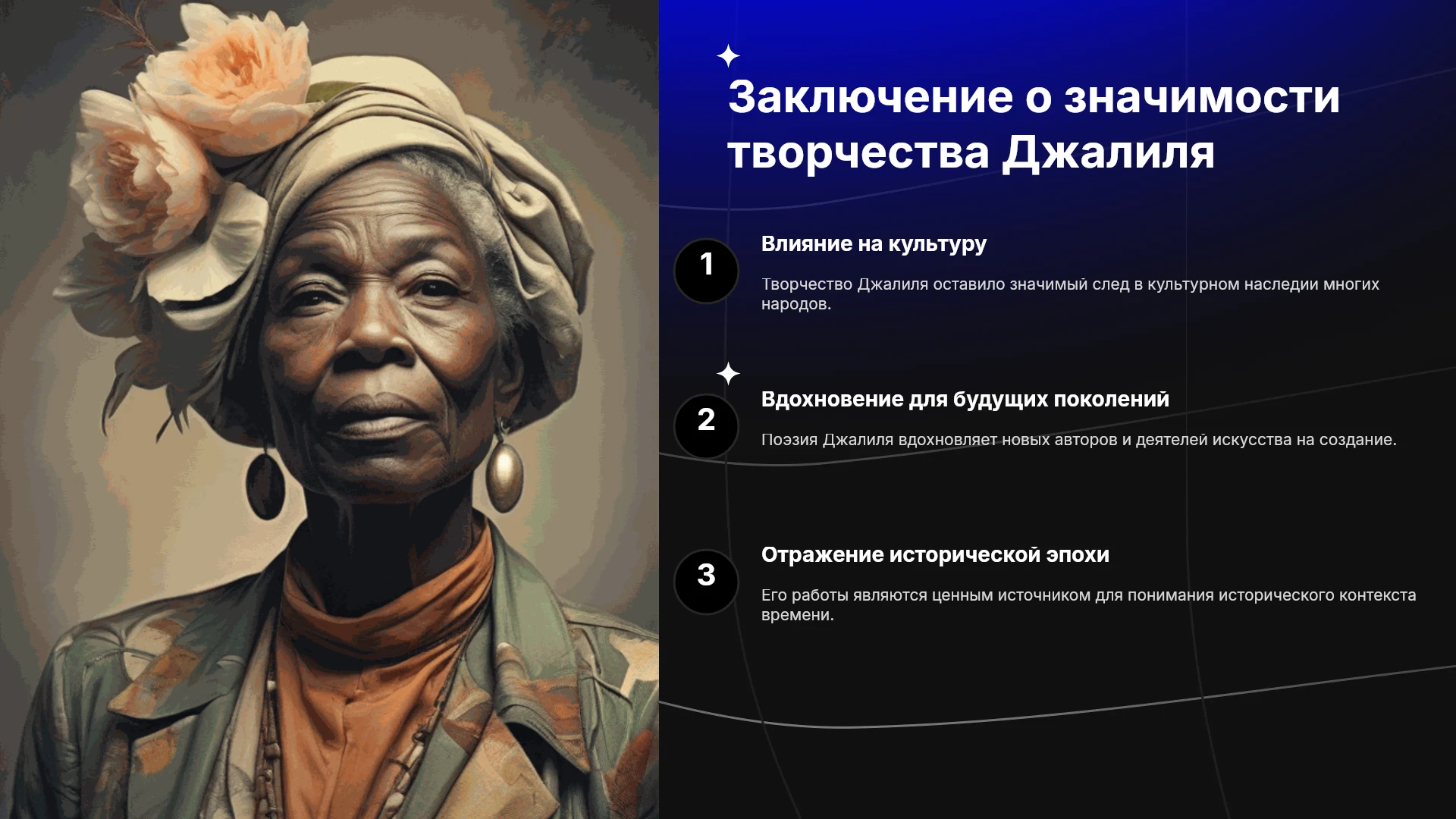 Заключение о значимости творчества Джалиля

1

Влияние на культуру

Творчество Джалиля оставило значимый след в культурном наследии многих народов.

2

Вдохновение для будущих поколений

Поэзия Джалиля вдохновляет новых авторов и деятелей искусства на создание.

3

Отражение исторической эпохи

Его работы являются ценным источником для понимания исторического контекста времени.